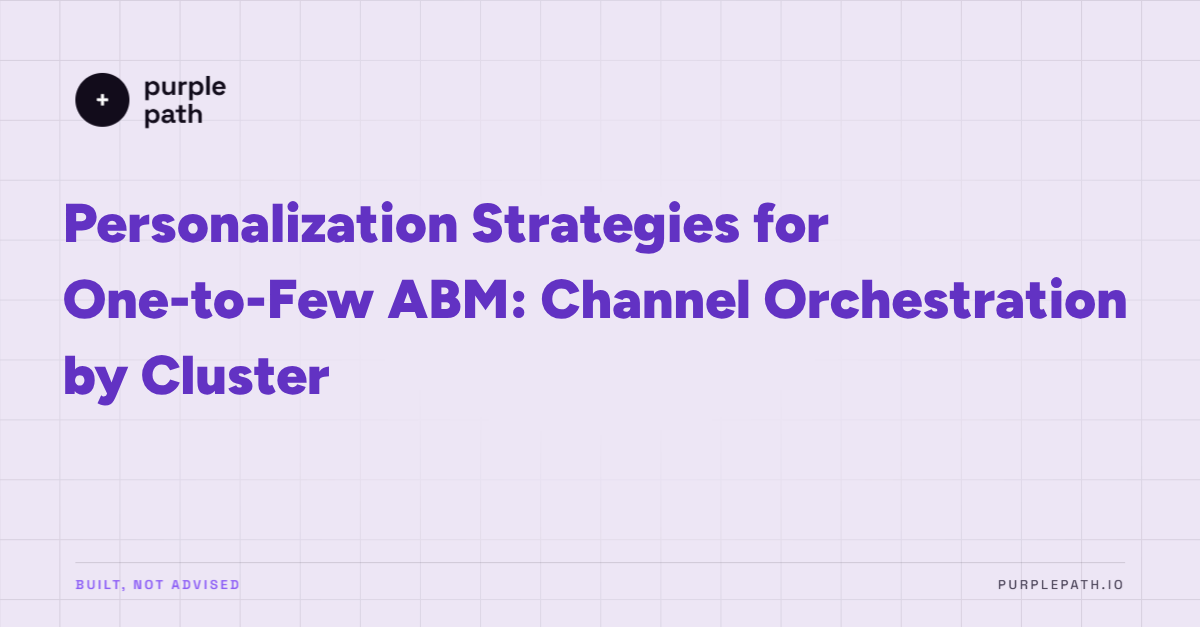 purple path

Personalization Strategies for One-to-Few ABM: Channel Orchestration by Cluster

BUILT, NOT ADVISED

PURPLEPATH.IO